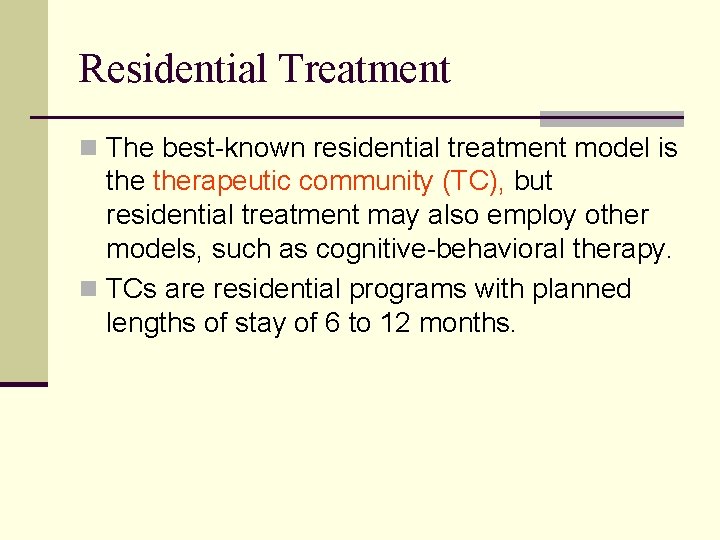 Residential Treatment

The best-known residential treatment model is the therapeutic community (TC), but residential treatment may also employ other models, such as cognitive-behavioral therapy.

TCs are residential programs with planned lengths of stay of 6 to 12 months.